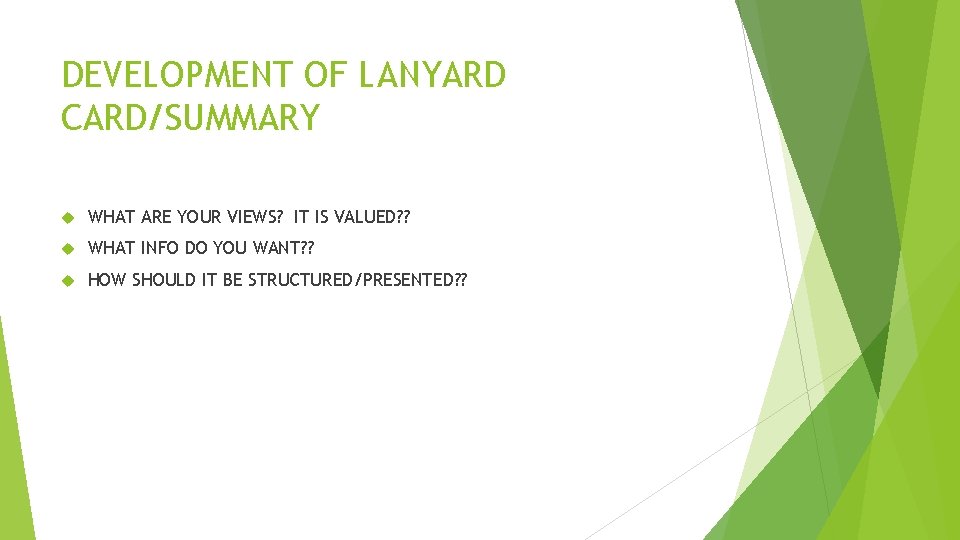 DEVELOPMENT OF LANYARD CARD/SUMMARY

WHAT ARE YOUR VIEWS? IT IS VALUED??

WHAT INFO DO YOU WANT??

HOW SHOULD IT BE STRUCTURED/PRESENTED??